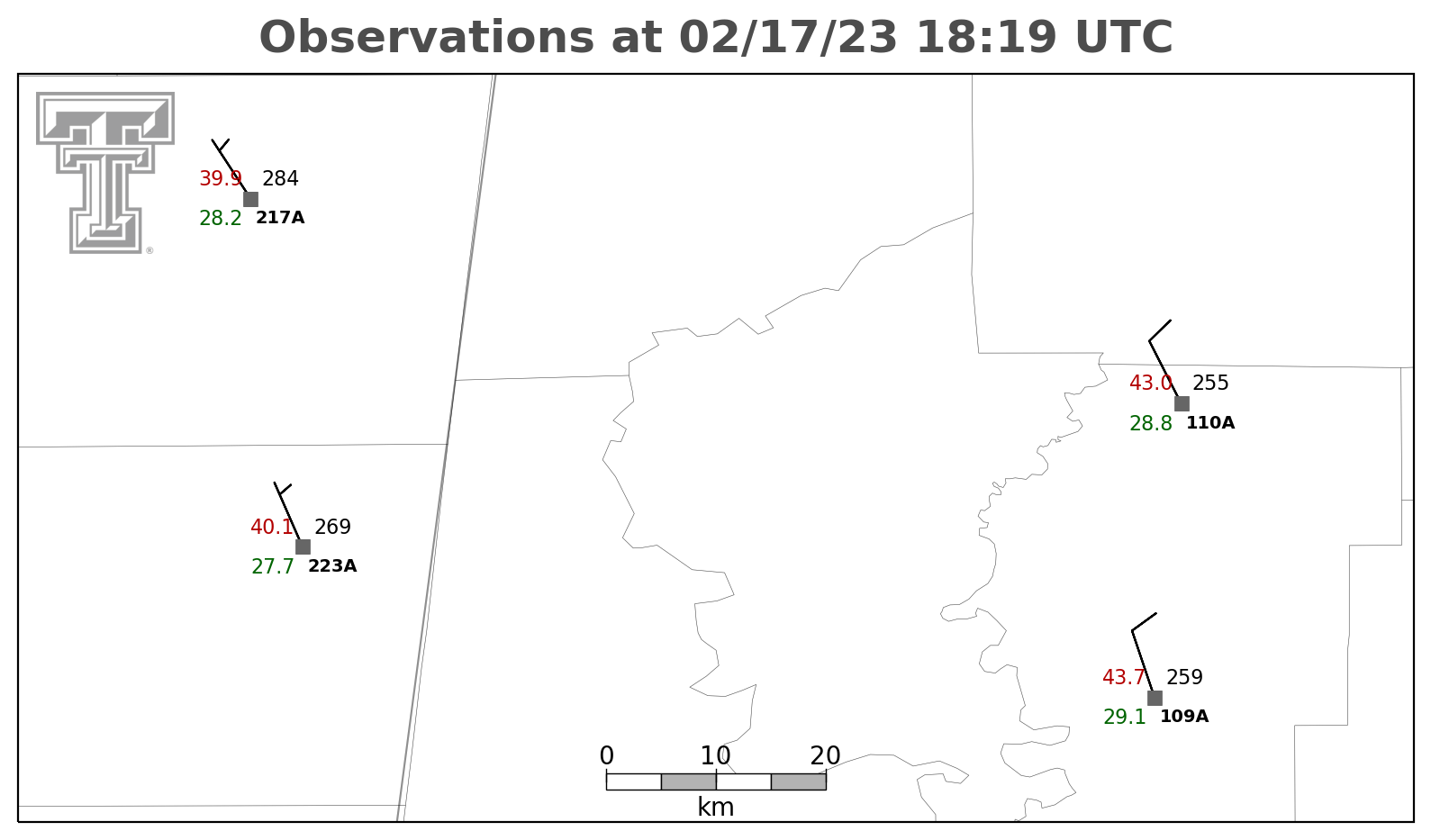 Observations at 02/17/23 18:19 UTC

39.9 284
28.2 217A

43.0 255
28.8 110A

40.1 269
27.7 223A

43.7 259
29.1 109A

0 10 20
km